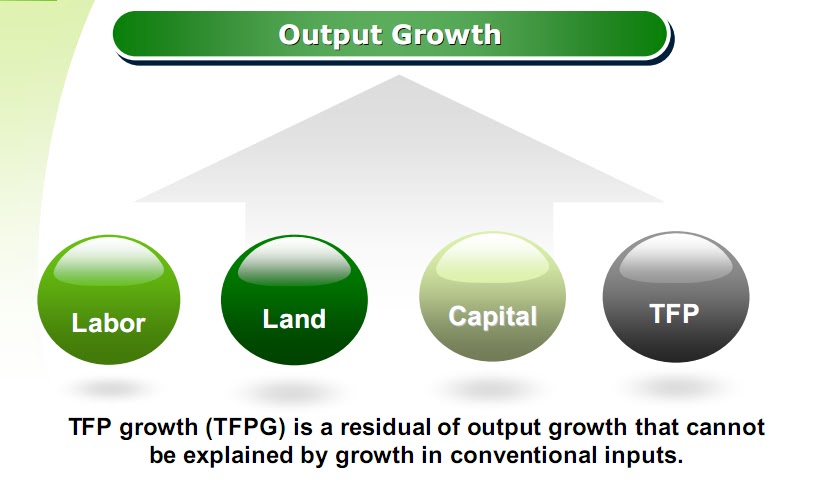 Output Growth

Labor

Land

Capital

TFP

TFP growth (TFPG) is a residual of output growth that cannot be explained by growth in conventional inputs.